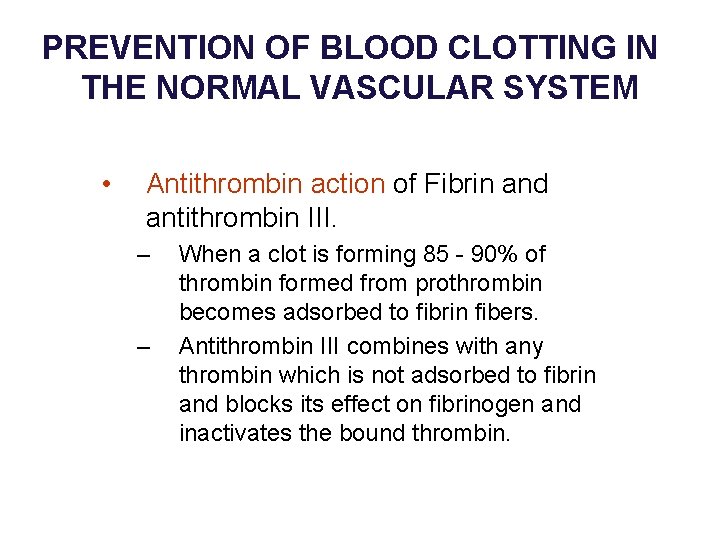 PREVENTION OF BLOOD CLOTTING IN THE NORMAL VASCULAR SYSTEM

• Antithrombin action of Fibrin and antithrombin III.

– When a clot is forming 85 - 90% of thrombin formed from prothrombin becomes adsorbed to fibrin fibers.

– Antithrombin III combines with any thrombin which is not adsorbed to fibrin and blocks its effect on fibrinogen and inactivates the bound thrombin.